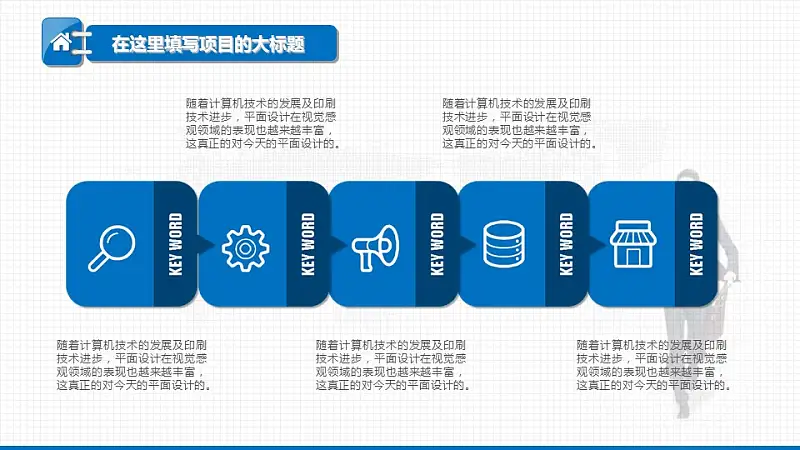 在这里填写项目的大标题

随着计算机技术的发展及印刷技术进步，平面设计在视觉感观领域的表现也越来越丰富，这真正的对今天的平面设计的。

随着计算机技术的发展及印刷技术进步，平面设计在视觉感观领域的表现也越来越丰富，这真正的对今天的平面设计的。

KEY WORD

KEY WORD

KEY WORD

KEY WORD

KEY WORD

随着计算机技术的发展及印刷技术进步，平面设计在视觉感观领域的表现也越来越丰富，这真正的对今天的平面设计的。

随着计算机技术的发展及印刷技术进步，平面设计在视觉感观领域的表现也越来越丰富，这真正的对今天的平面设计的。

随着计算机技术的发展及印刷技术进步，平面设计在视觉感观领域的表现也越来越丰富，这真正的对今天的平面设计的。